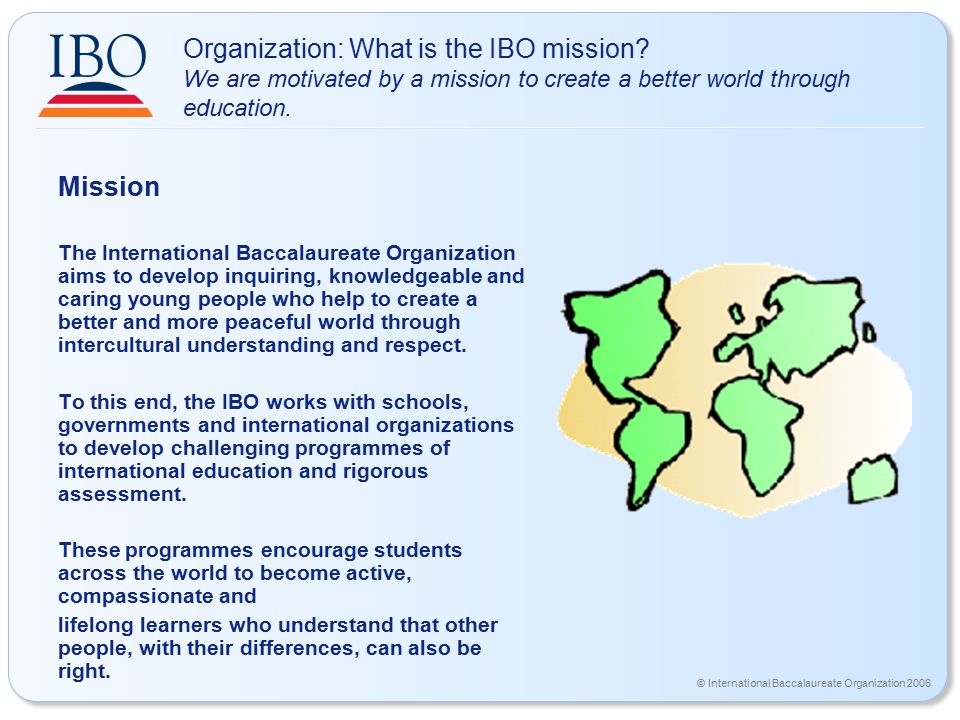 IBO

Organization: What is the IBO mission?
We are motivated by a mission to create a better world through education.

Mission

The International Baccalaureate Organization aims to develop inquiring, knowledgeable and caring young people who help to create a better and more peaceful world through intercultural understanding and respect.

To this end, the IBO works with schools, governments and international organizations to develop challenging programmes of international education and rigorous assessment.

These programmes encourage students across the world to become active, compassionate and

lifelong learners who understand that other people, with their differences, can also be right.

© International Baccalaureate Organization 2006